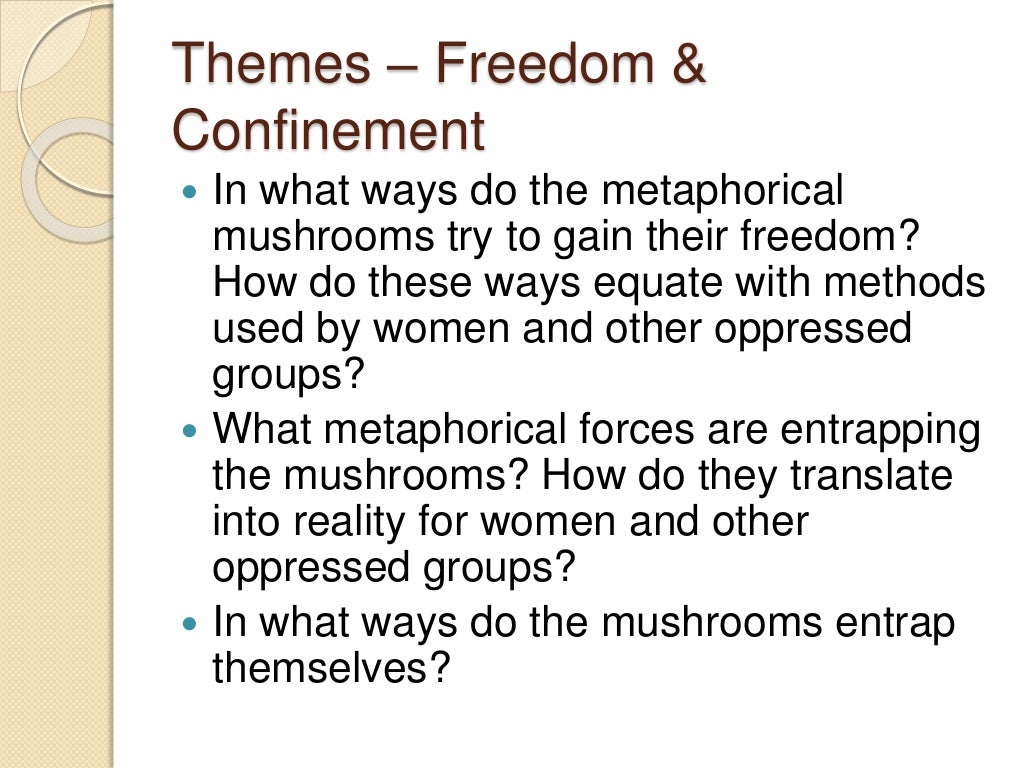 Themes – Freedom & Confinement

- In what ways do the metaphorical mushrooms try to gain their freedom? How do these ways equate with methods used by women and other oppressed groups?
- What metaphorical forces are entrapping the mushrooms? How do they translate into reality for women and other oppressed groups?
- In what ways do the mushrooms entrap themselves?